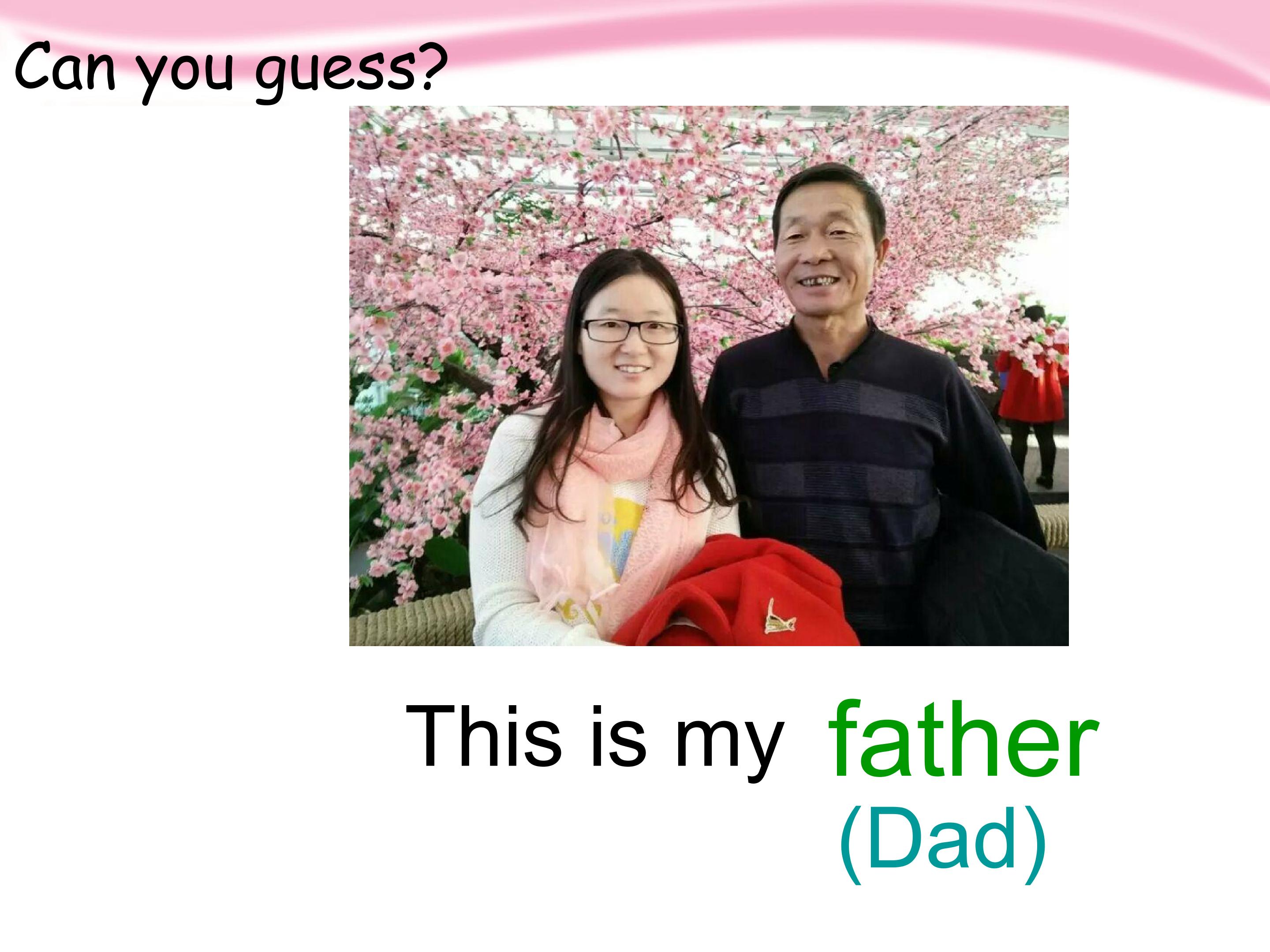 Can you guess?

This is my father
(Dad)